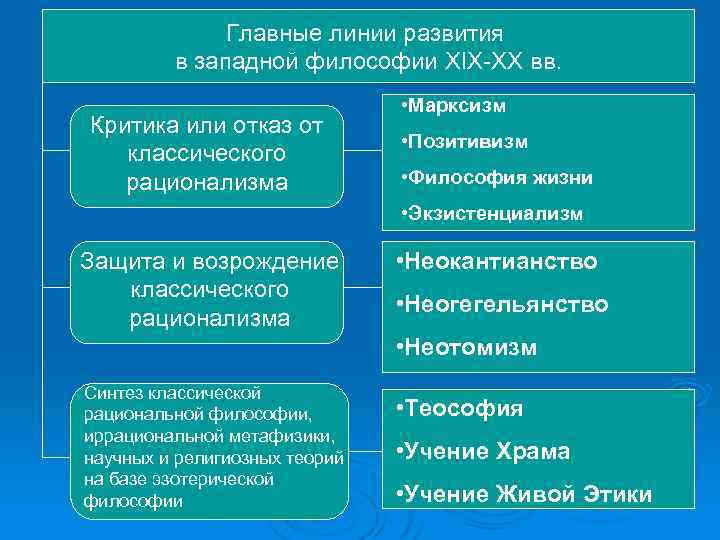 Главные линии развития в западной философии XIX-XX вв.

Критика или отказ от классического рационализма

•Марксизм
•Позитивизм
•Философия жизни
•Экзистенциализм

Защита и возрождение классического рационализма

•Неокантианство
•Неогегельянство
•Неотомизм

Синтез классической рациональной философии, иррациональной метафизики, научных и религиозных теорий на базе эзотерической философии

•Теософия
•Учение Храма
•Учение Живой Этики